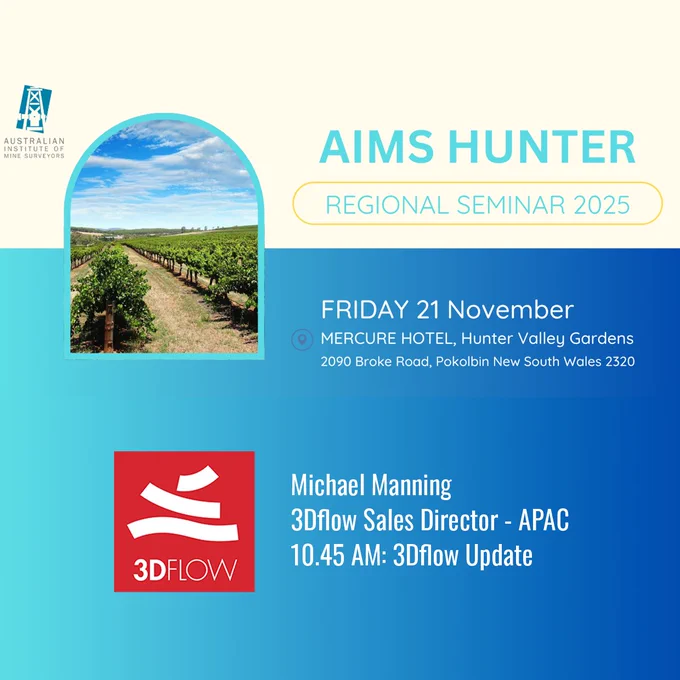 AUSTRALIAN INSTITUTE OF MINE SURVEYORS

AIMS HUNTER

REGIONAL SEMINAR 2025

FRIDAY 21 November

MERCURE HOTEL, Hunter Valley Gardens

2090 Broke Road, Pokolbin New South Wales 2320

3DFLOW

Michael Manning
3Dflow Sales Director - APAC
10.45 AM: 3Dflow Update